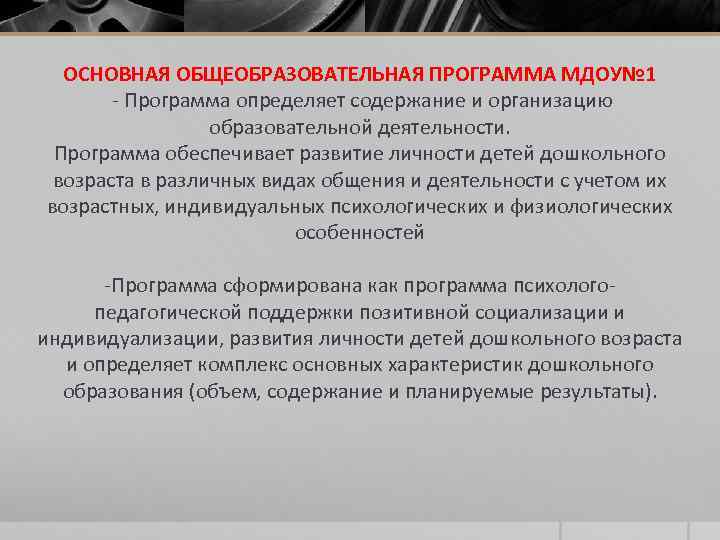 ОСНОВНАЯ ОБЩЕОБРАЗОВАТЕЛЬНАЯ ПРОГРАММА МДОУ№1
- Программа определяет содержание и организацию образовательной деятельности.
Программа обеспечивает развитие личности детей дошкольного возраста в различных видах общения и деятельности с учетом их возрастных, индивидуальных психологических и физиологических особенностей

-Программа сформирована как программа психолого-педагогической поддержки позитивной социализации и индивидуализации, развития личности детей дошкольного возраста и определяет комплекс основных характеристик дошкольного образования (объем, содержание и планируемые результаты).